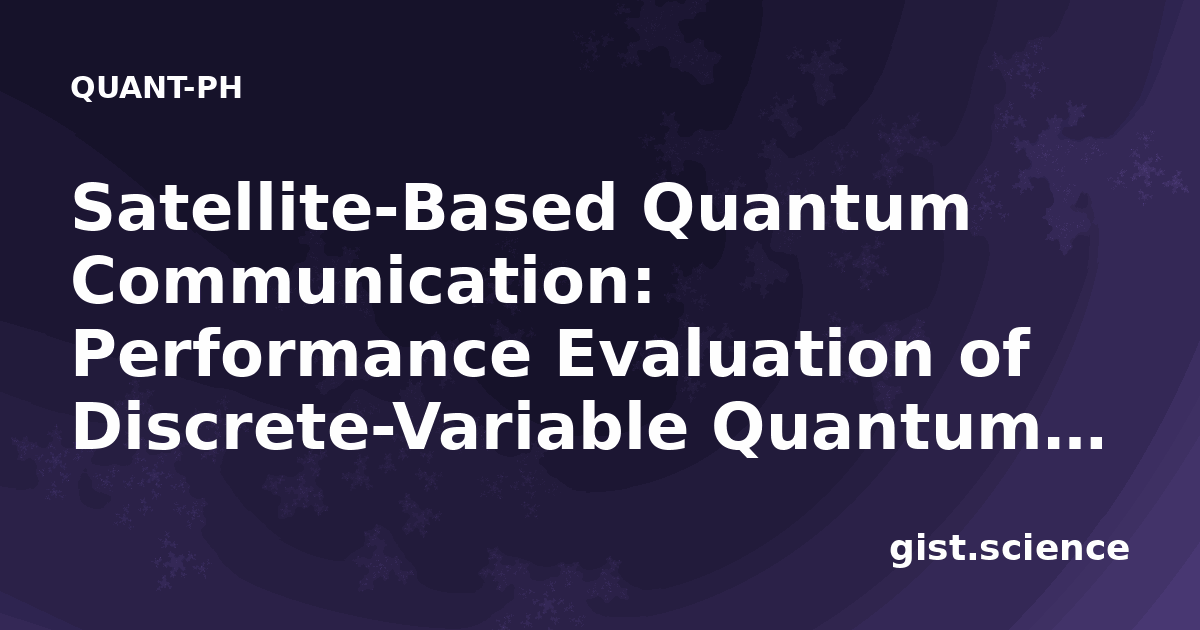 QUANT-PH

Satellite-Based Quantum Communication: Performance Evaluation of Discrete-Variable Quantum...

gist.science